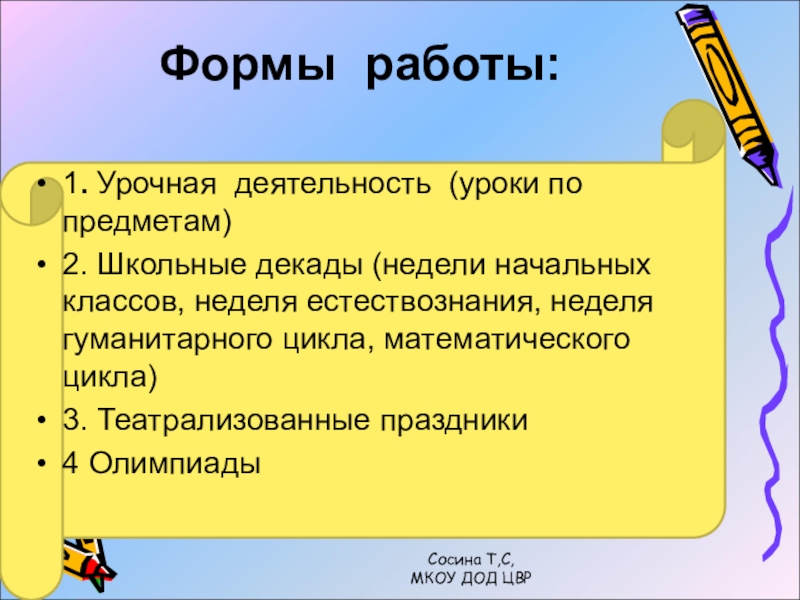 Формы работы:

• 1. Урочная деятельность (уроки по предметам)
• 2. Школьные декады (недели начальных классов, неделя естествознания, неделя гуманитарного цикла, математического цикла)
• 3. Театрализованные праздники
• 4 Олимпиады

Сосина Т,С,
МКОУ ДОД ЦВР